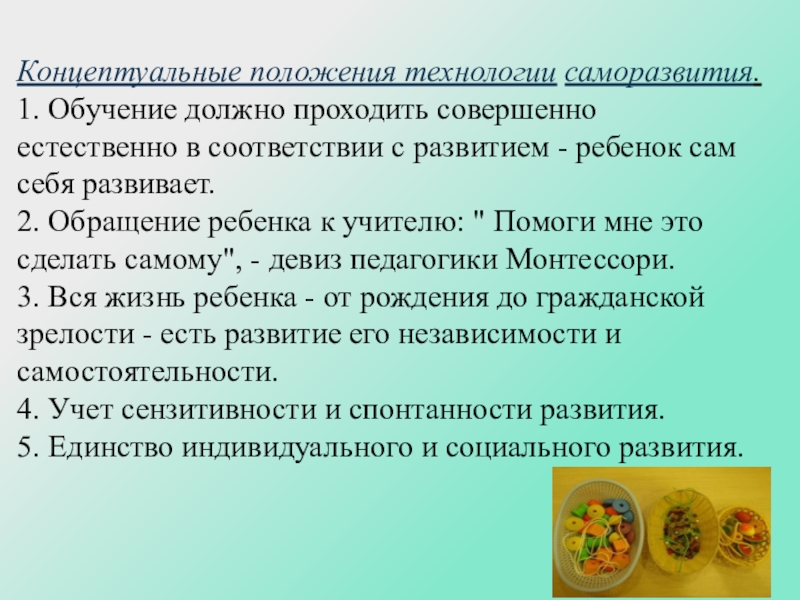 Концептуальные положения технологии саморазвития.
1. Обучение должно проходить совершенно естественно в соответствии с развитием - ребенок сам себя развивает.
2. Обращение ребенка к учителю: " Помоги мне это сделать самому", - девиз педагогики Монтессори.
3. Вся жизнь ребенка - от рождения до гражданской зрелости - есть развитие его независимости и самостоятельности.
4. Учет сензитивности и спонтанности развития.
5. Единство индивидуального и социального развития.